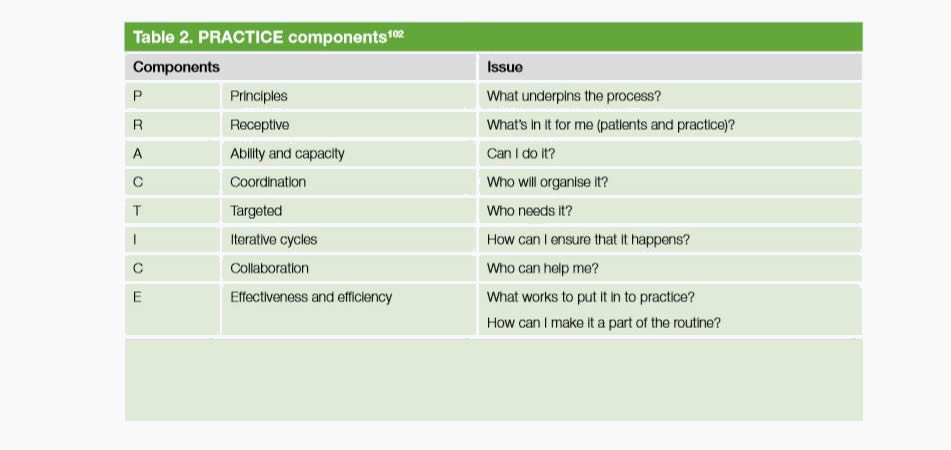 Table 2. PRACTICE components$^{102}$

| Components | | Issue |
|---|---|---|
| P | Principles | What underpins the process? |
| R | Receptive | What's in it for me (patients and practice)? |
| A | Ability and capacity | Can I do it? |
| C | Coordination | Who will organise it? |
| T | Targeted | Who needs it? |
| I | Iterative cycles | How can I ensure that it happens? |
| C | Collaboration | Who can help me? |
| E | Effectiveness and efficiency | What works to put it in to practice? How can I make it a part of the routine? |